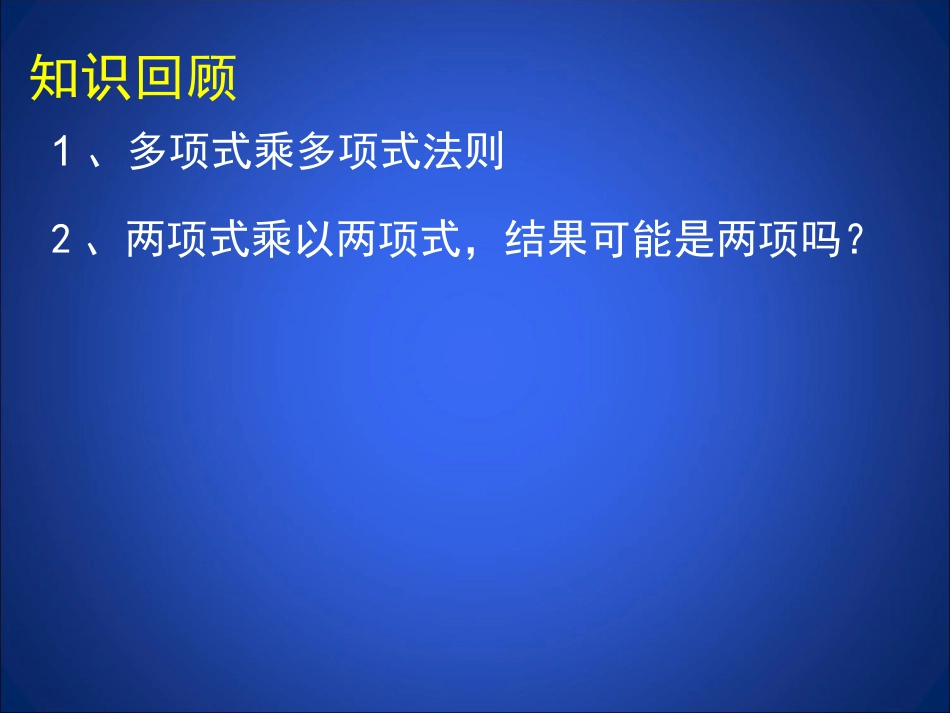 知识回顾

1、多项式乘多项式法则

2、两项式乘以两项式，结果可能是两项吗？